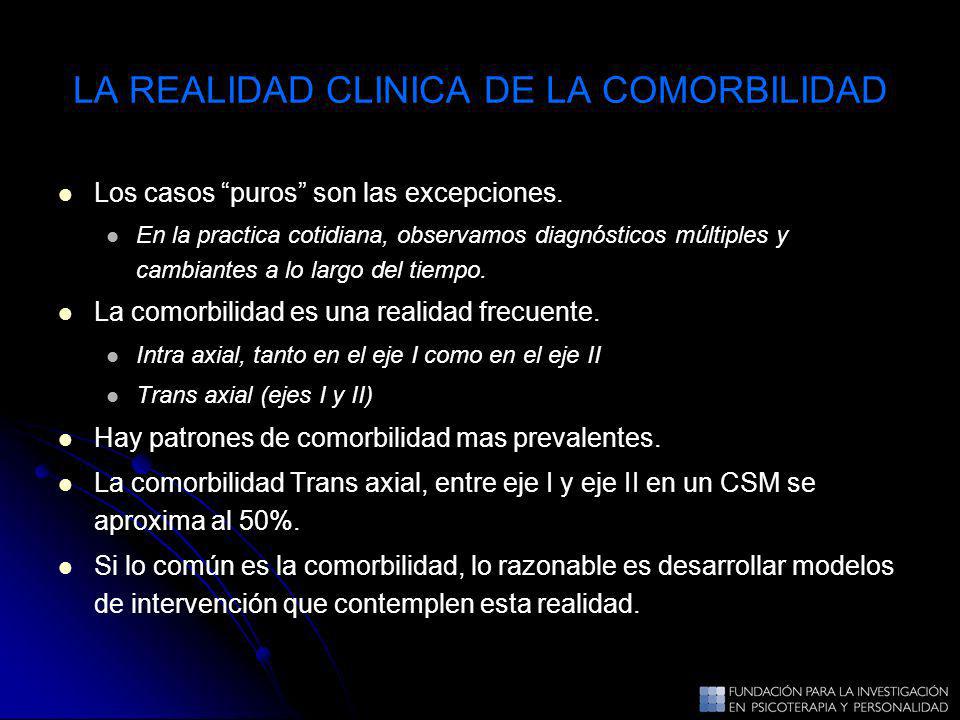 LA REALIDAD CLINICA DE LA COMORBILIDAD

Los casos “puros” son las excepciones.

En la practica cotidiana, observamos diagnósticos múltiples y cambiantes a lo largo del tiempo.

La comorbilidad es una realidad frecuente.

Intra axial, tanto en el eje I como en el eje II

Trans axial (ejes I y II)

Hay patrones de comorbilidad mas prevalentes.

La comorbilidad Trans axial, entre eje I y eje II en un CSM se aproxima al 50%.

Si lo común es la comorbilidad, lo razonable es desarrollar modelos de intervención que contemplen esta realidad.

FUNDACIÓN PARA LA INVESTIGACIÓN EN PSICOTERAPIA Y PERSONALIDAD